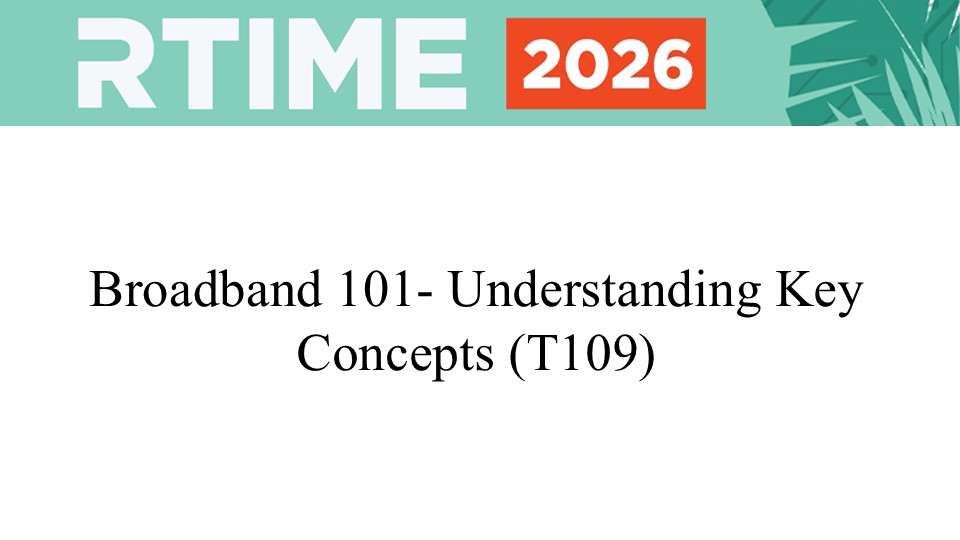 RTIME 2026

Broadband 101- Understanding Key Concepts (T109)